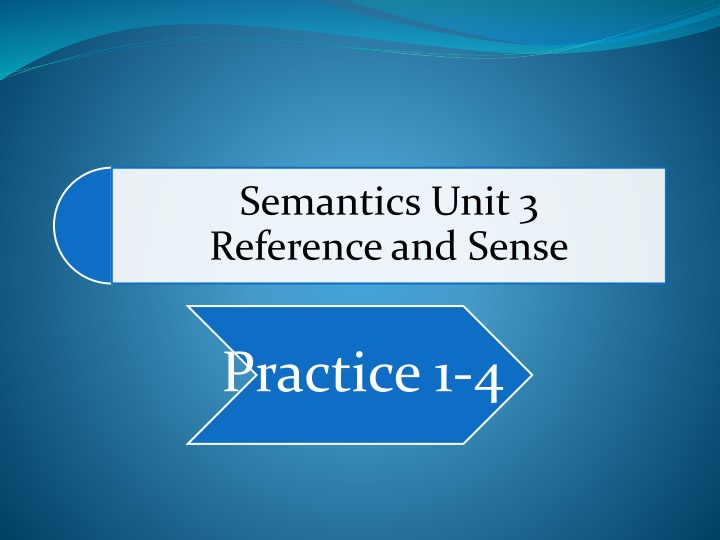 Semantics Unit 3
Reference and Sense

Practice 1-4